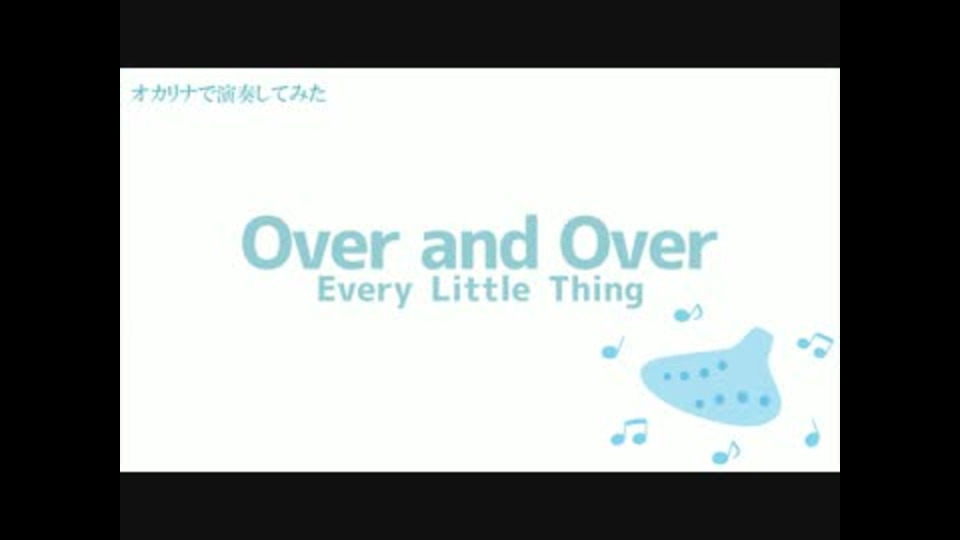 オカリナで演奏してみた

Over and Over
Every Little Thing